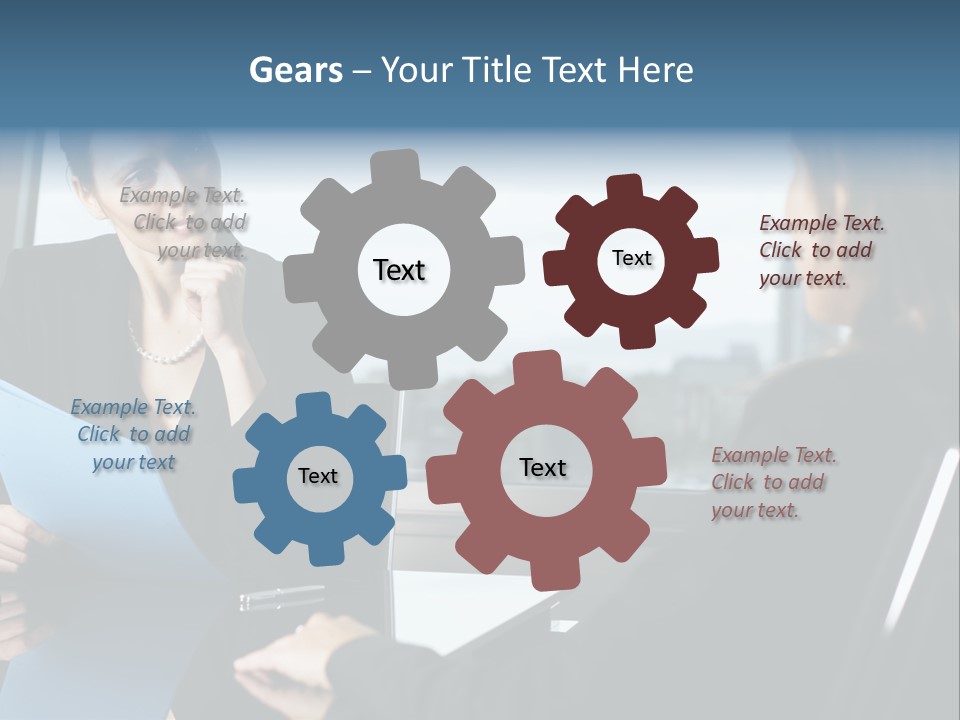 Gears – Your Title Text Here

Example Text. Click to add your text.

Text

Text

Example Text. Click to add your text.

Example Text. Click to add your text

Text

Text

Example Text. Click to add your text.